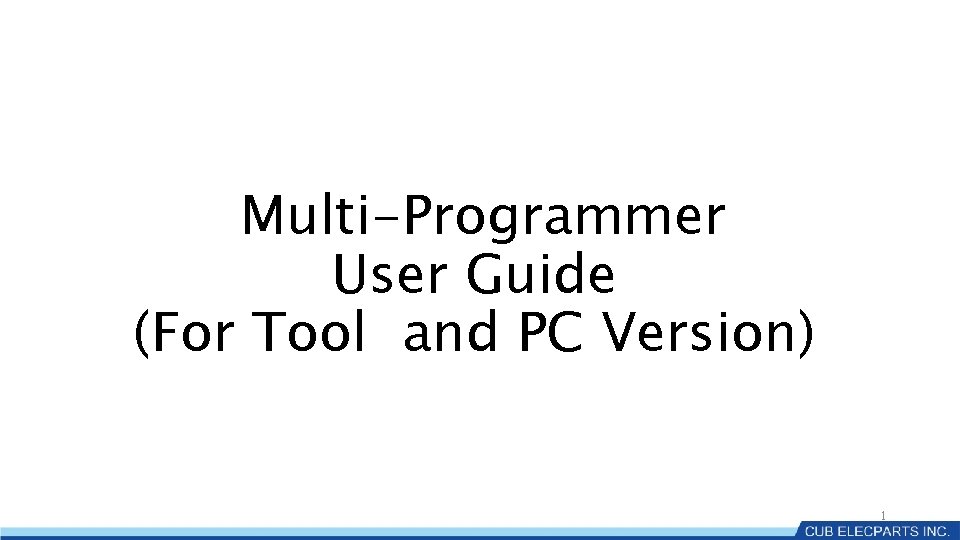 Multi-Programmer
User Guide
(For Tool and PC Version)

1

CUB ELECPARTS INC.